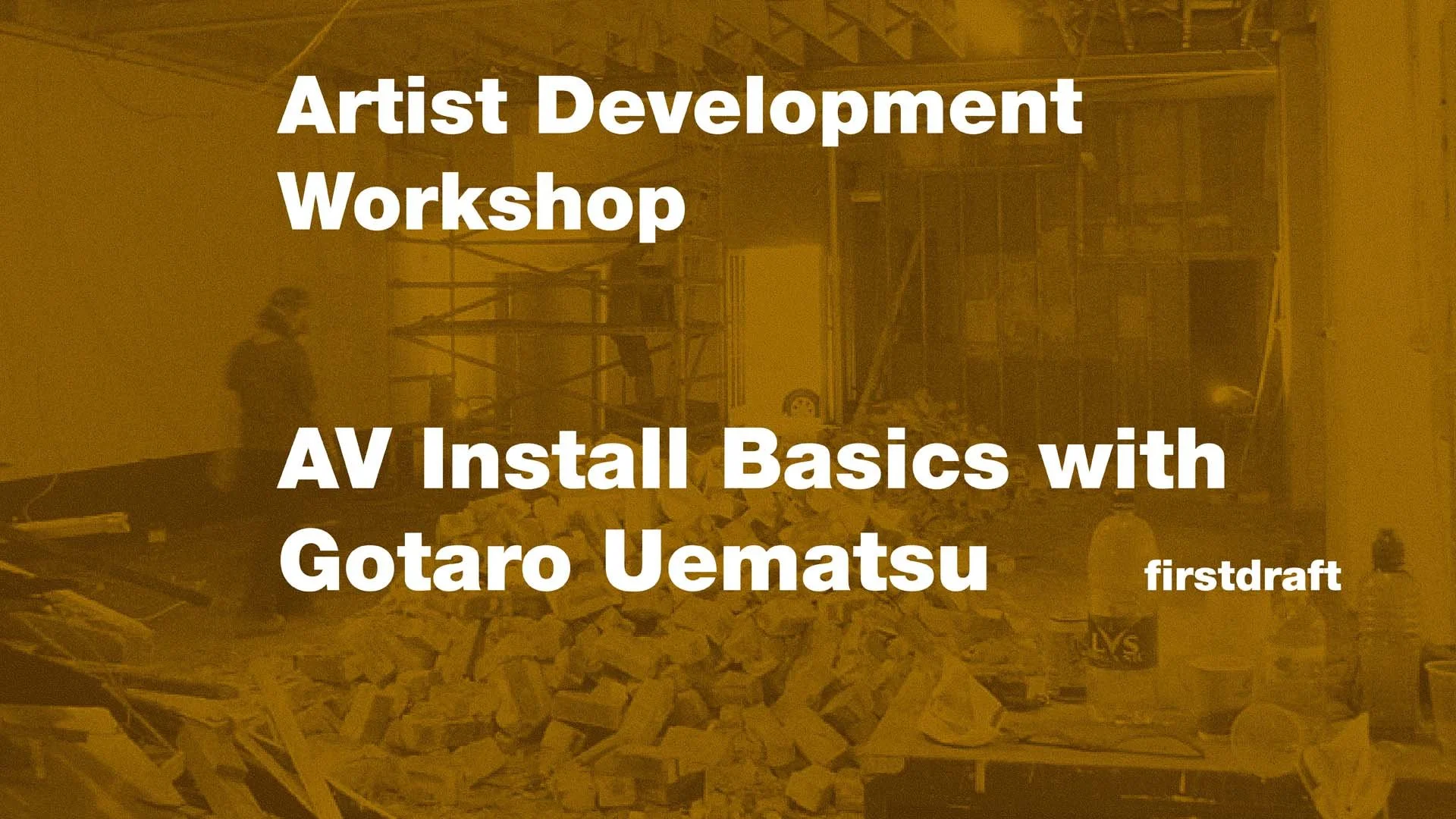 Artist Development Workshop

AV Install Basics with Gotaro Uematsu

firstdraft

LVS